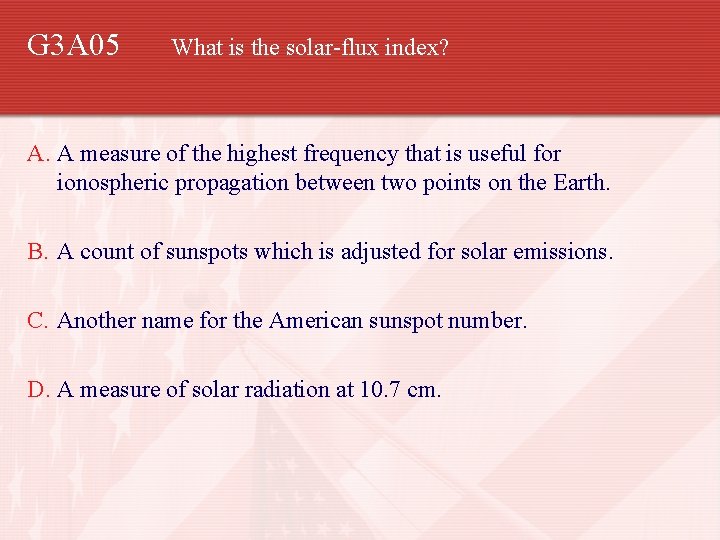 G3A05 What is the solar-flux index?

A. A measure of the highest frequency that is useful for ionospheric propagation between two points on the Earth.

B. A count of sunspots which is adjusted for solar emissions.

C. Another name for the American sunspot number.

D. A measure of solar radiation at 10.7 cm.